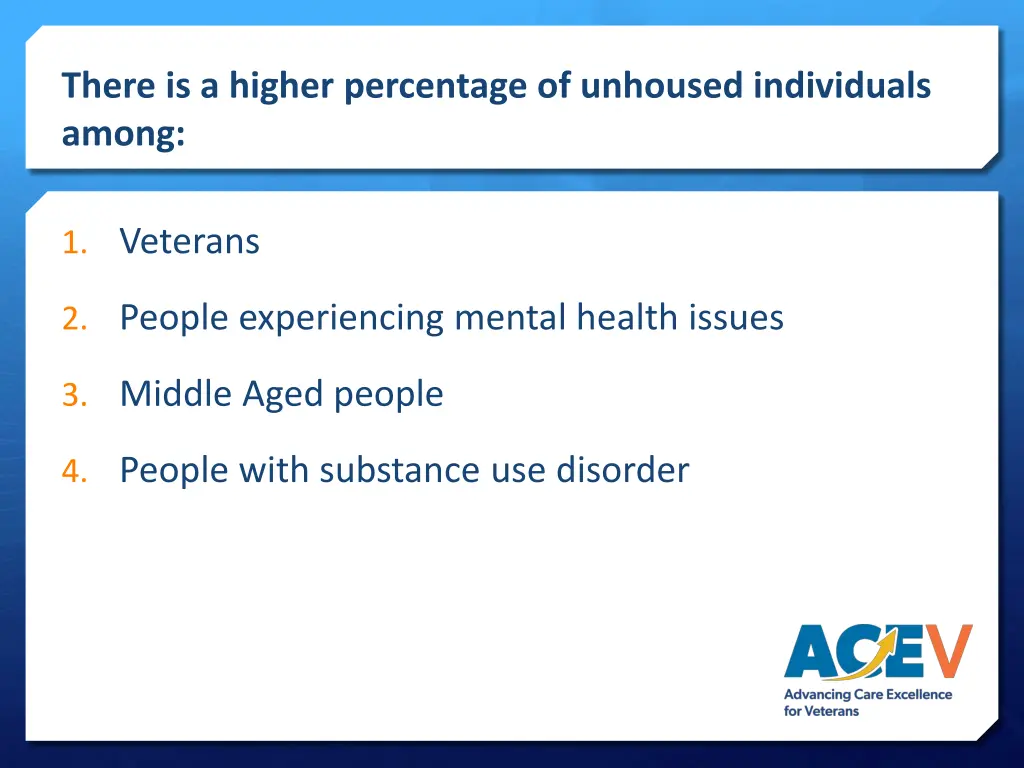 There is a higher percentage of unhoused individuals among:

1. Veterans
2. People experiencing mental health issues
3. Middle Aged people
4. People with substance use disorder

ACEV
Advancing Care Excellence for Veterans